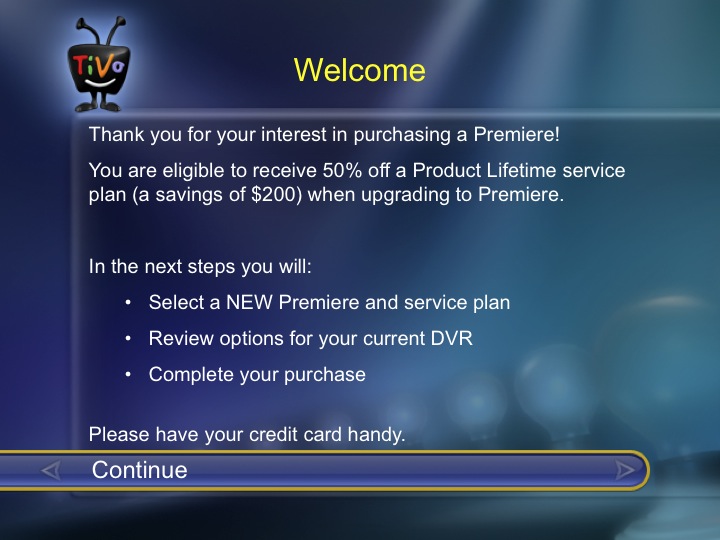 TiVo

Welcome

Thank you for your interest in purchasing a Premiere!

You are eligible to receive 50% off a Product Lifetime service plan (a savings of \$200) when upgrading to Premiere.

In the next steps you will:

• Select a NEW Premiere and service plan
• Review options for your current DVR
• Complete your purchase

Please have your credit card handy.

Continue